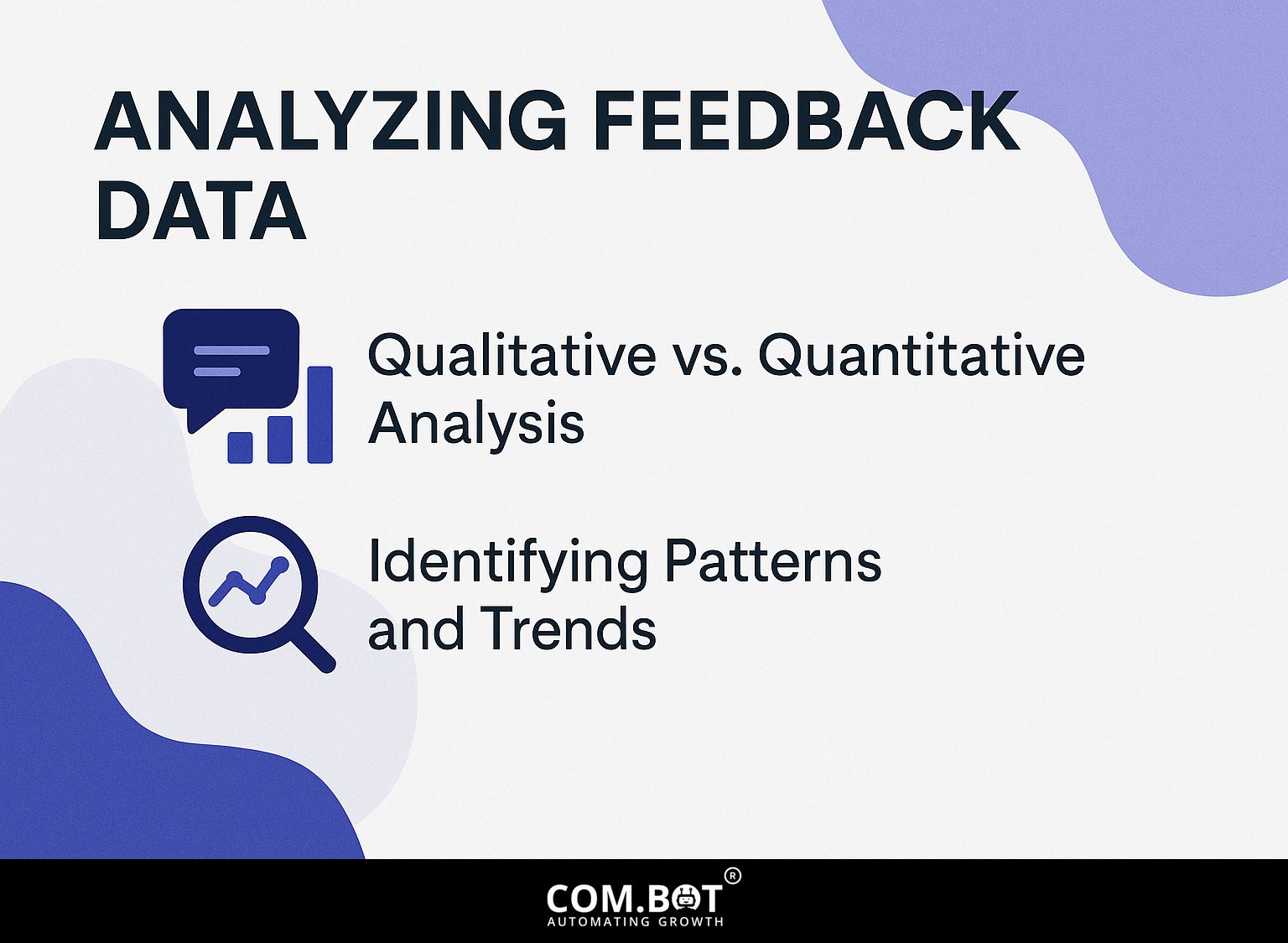 ANALYZING FEEDBACK DATA

Qualitative vs. Quantitative Analysis

Identifying Patterns and Trends

COM.BOT®
AUTOMATING GROWTH